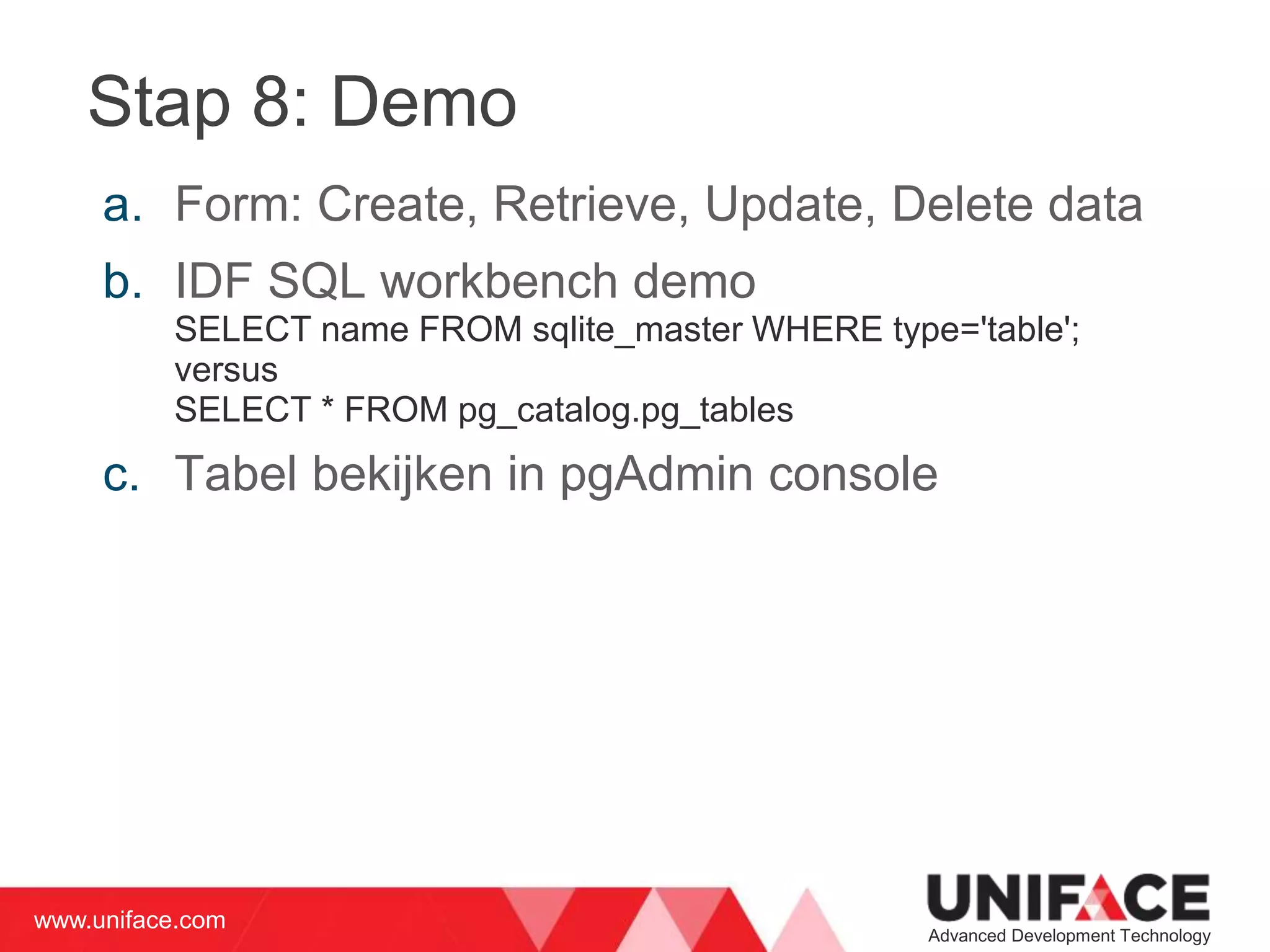 Stap 8: Demo

a. Form: Create, Retrieve, Update, Delete data

b. IDF SQL workbench demo
SELECT name FROM sqlite_master WHERE type='table';
versus
SELECT * FROM pg_catalog.pg_tables

c. Tabel bekijken in pgAdmin console

www.uniface.com

UNIFACE
Advanced Development Technology